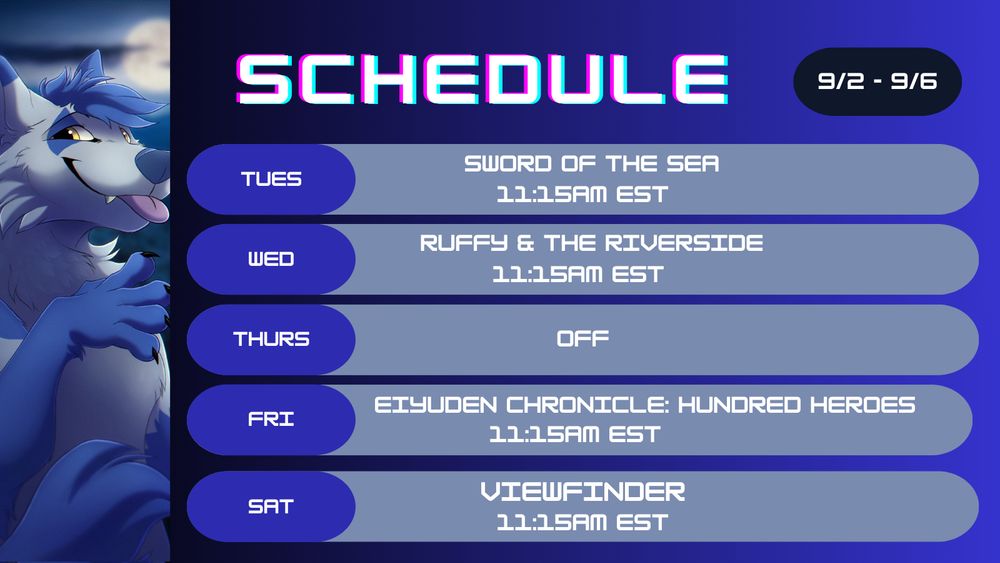 SCHEDULE

9/2 - 9/6

TUES
SWORD OF THE SEA
11:15AM EST

WED
RUFFY & THE RIVERSIDE
11:15AM EST

THURS
OFF

FRI
EIYUDEN CHRONICLE: HUNDRED HEROES
11:15AM EST

SAT
VIEWFINDER
11:15AM EST